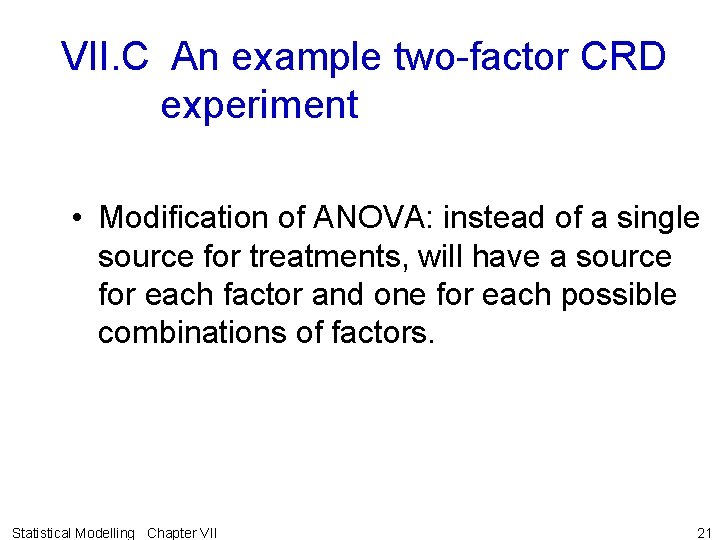 VII.C An example two-factor CRD experiment

• Modification of ANOVA: instead of a single source for treatments, will have a source for each factor and one for each possible combinations of factors.

Statistical Modelling Chapter VII

21